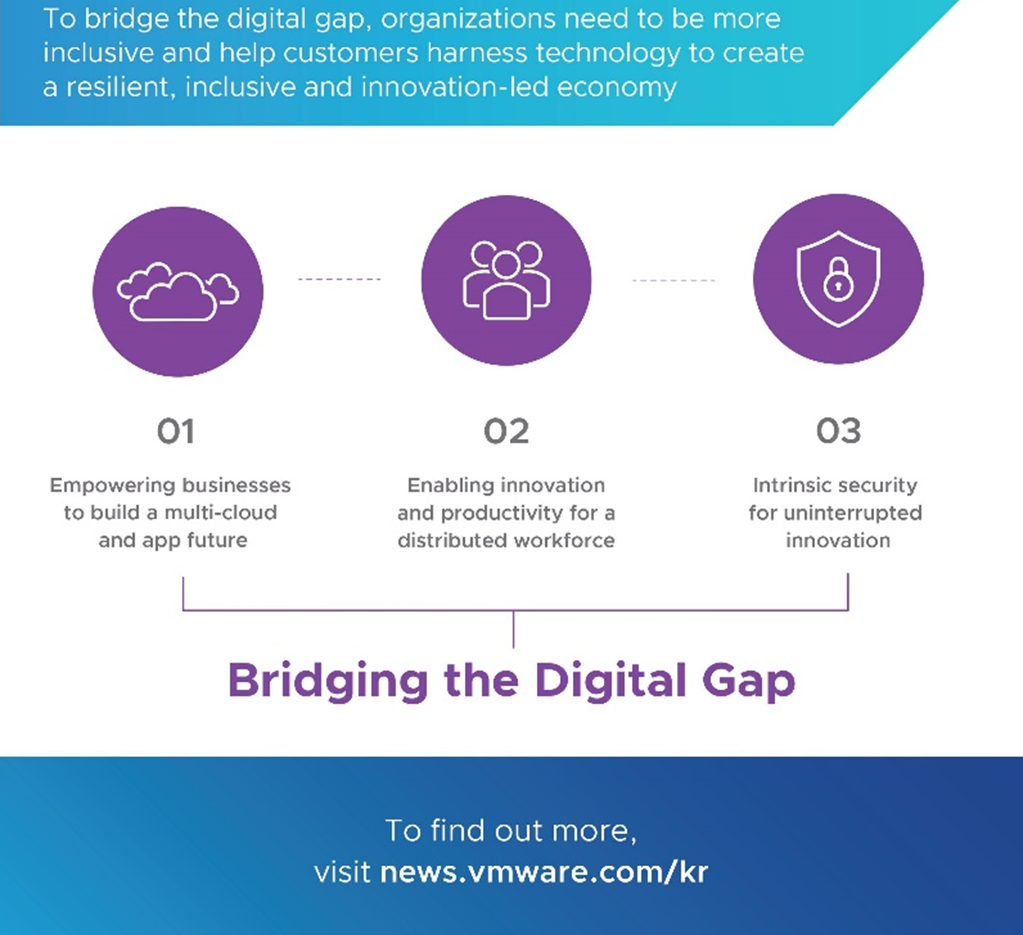 To bridge the digital gap, organizations need to be more inclusive and help customers harness technology to create a resilient, inclusive and innovation-led economy

01

Empowering businesses to build a multi-cloud and app future

02

Enabling innovation and productivity for a distributed workforce

03

Intrinsic security for uninterrupted innovation

Bridging the Digital Gap

To find out more, visit news.vmware.com/kr